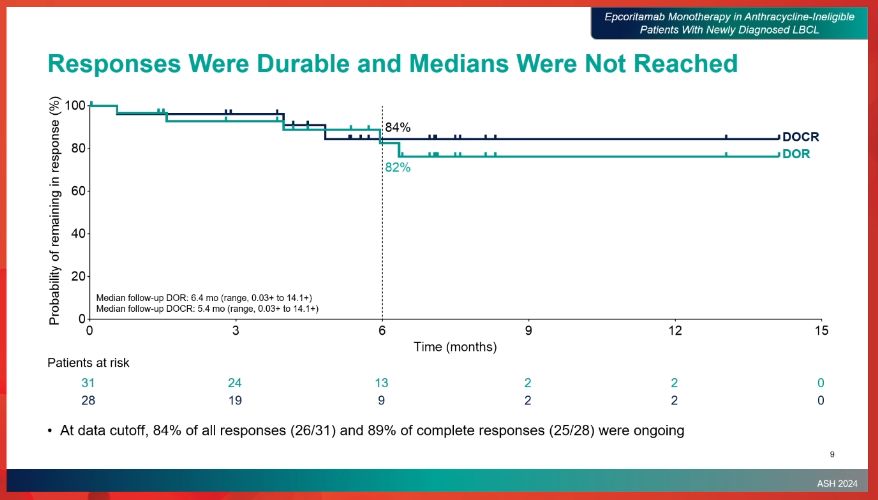 Epcoritamab Monotherapy in Anthracycline-Ineligible Patients With Newly Diagnosed LBCL

Responses Were Durable and Medians Were Not Reached

Probability of remaining in response (%)

100
80
60
40
20
0

84%
82%
DOCR
DOR

Median follow-up DOR: 6.4 mo (range, 0.03+ to 14.1+)
Median follow-up DOCR: 5.4 mo (range, 0.03+ to 14.1+)

0 3 6 9 12 15
Time (months)

Patients at risk

| 31 | 24 | 13 | 2 | 2 | 0 |
|---|---|---|---|---|---|
| 28 | 19 | 9 | 2 | 2 | 0 |

• At data cutoff, 84% of all responses (26/31) and 89% of complete responses (25/28) were ongoing

9

ASH 2024